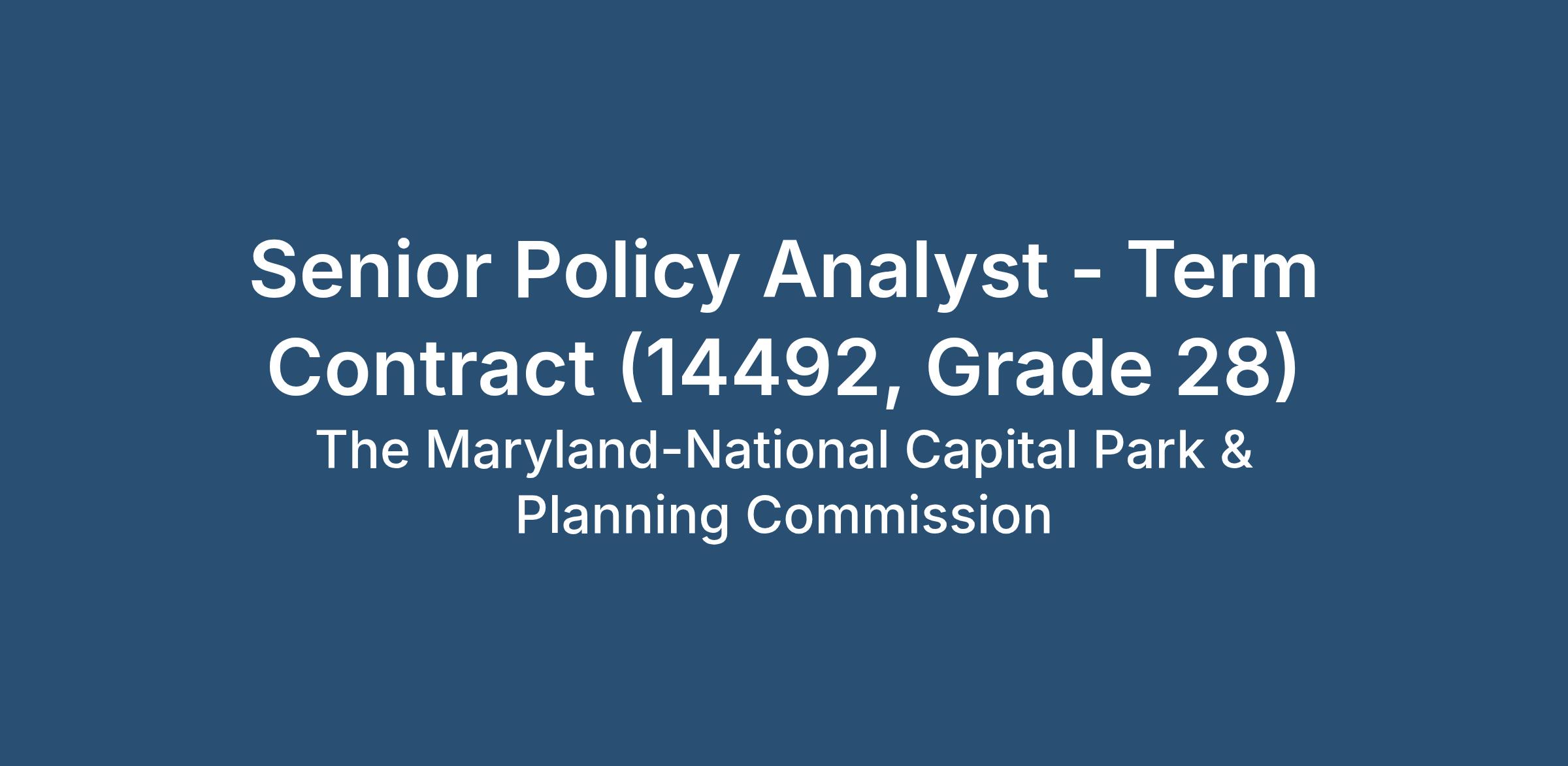 Senior Policy Analyst - Term Contract (14492, Grade 28)

The Maryland-National Capital Park & Planning Commission